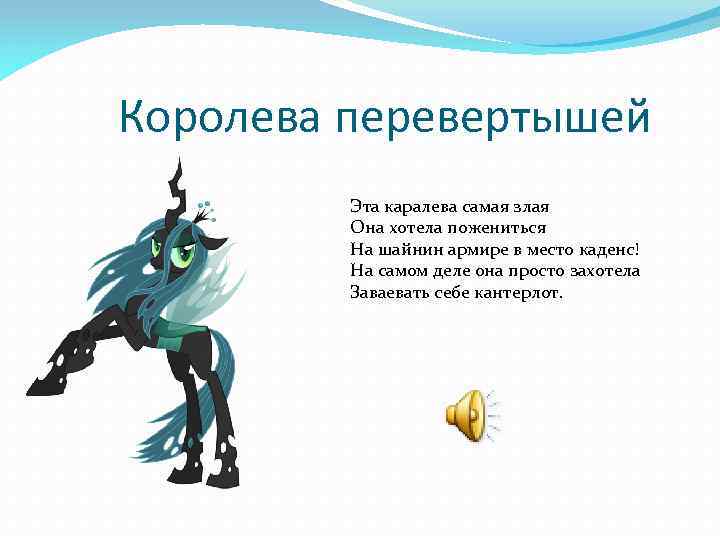 Королева перевертышей

Эта каралева самая злая
Она хотела пожениться
На шайнин армире в место каденс!
На самом деле она просто захотела
Заваевать себе кантерлот.